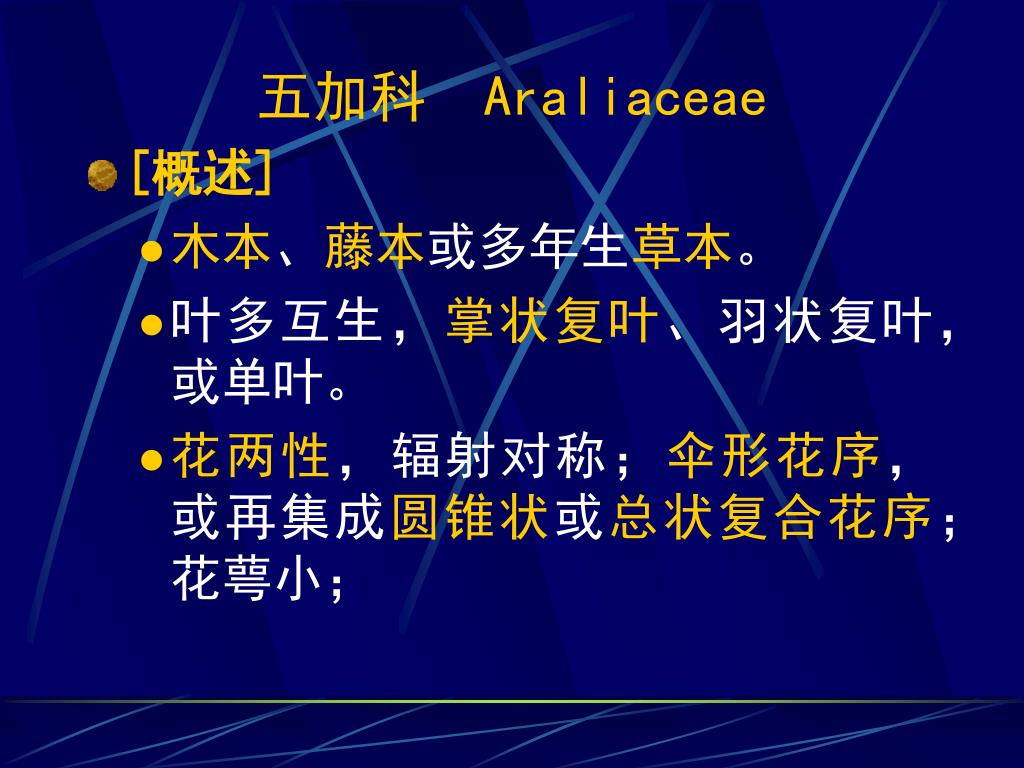 五加科 Araliaceae

[概述]

木本、藤本或多年生草本。

叶多互生，掌状复叶、羽状复叶，或单叶。

花两性，辐射对称；伞形花序，或再集成圆锥状或总状复合花序；花萼小；